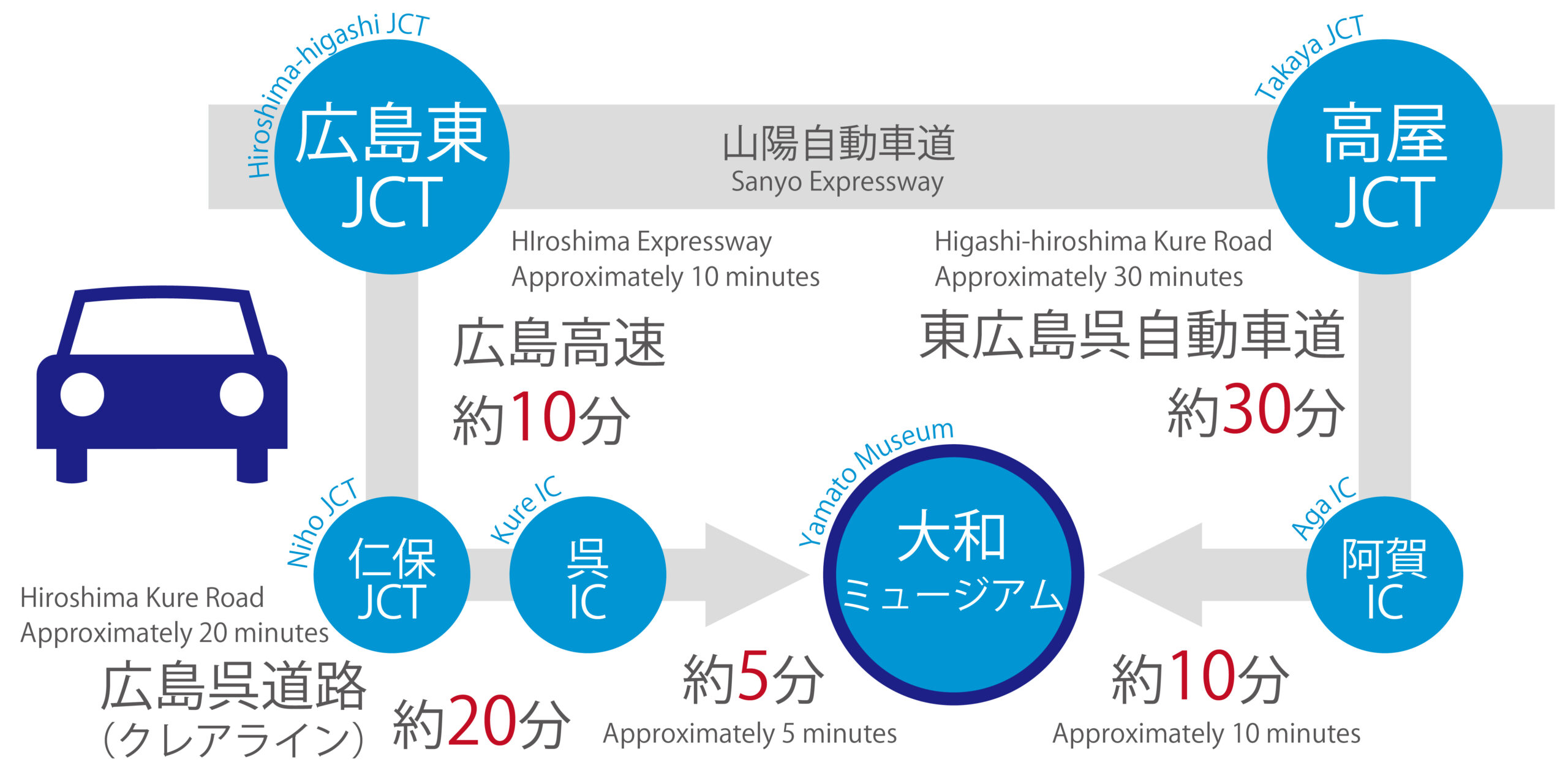 Hiroshima-higashi JCT
広島東
JCT

山陽自動車道
Sanyo Expressway

Takaya JCT
高屋
JCT

HIroshima Expressway
Approximately 10 minutes

広島高速
約10分

Higashi-hiroshima Kure Road
Approximately 30 minutes

東広島呉自動車道
約30分

Niho JCT
仁保
JCT

Kure IC
呉
IC

Yamato Museum
大和
ミュージアム

Aga IC
阿賀
IC

Hiroshima Kure Road
Approximately 20 minutes

広島呉道路
(クレアライン)
約20分

約5分
Approximately 5 minutes

約10分
Approximately 10 minutes